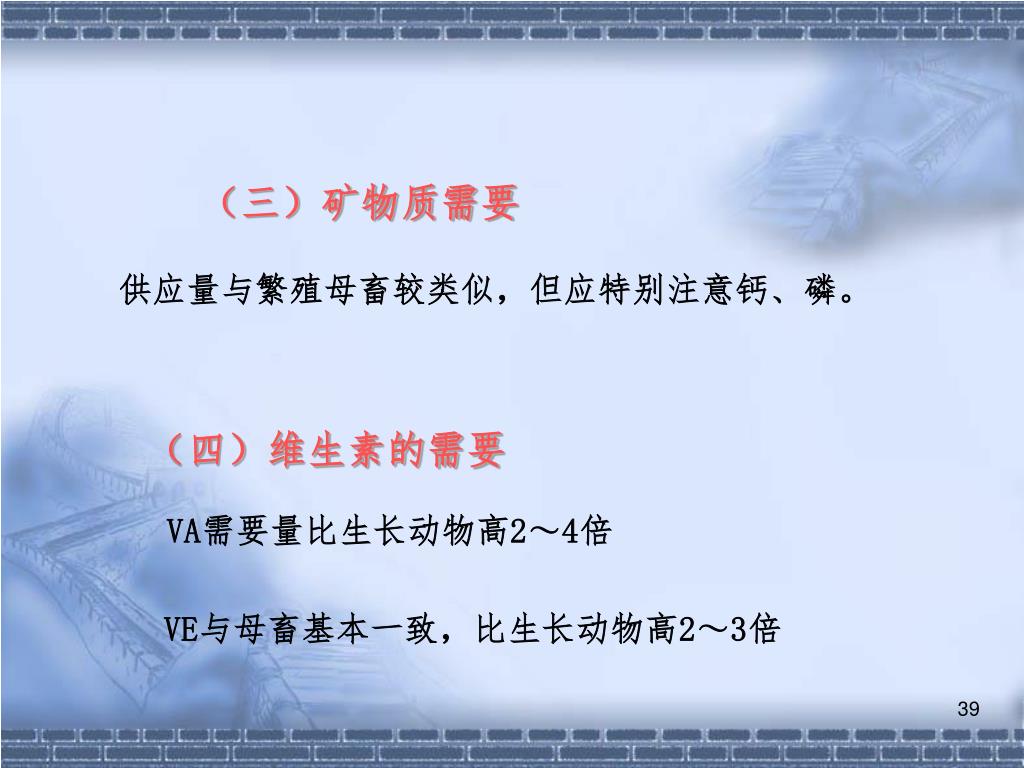 （三）矿物质需要

供应量与繁殖母畜较类似，但应特别注意钙、磷。

（四）维生素的需要

VA需要量比生长动物高2～4倍

VE与母畜基本一致，比生长动物高2～3倍

39